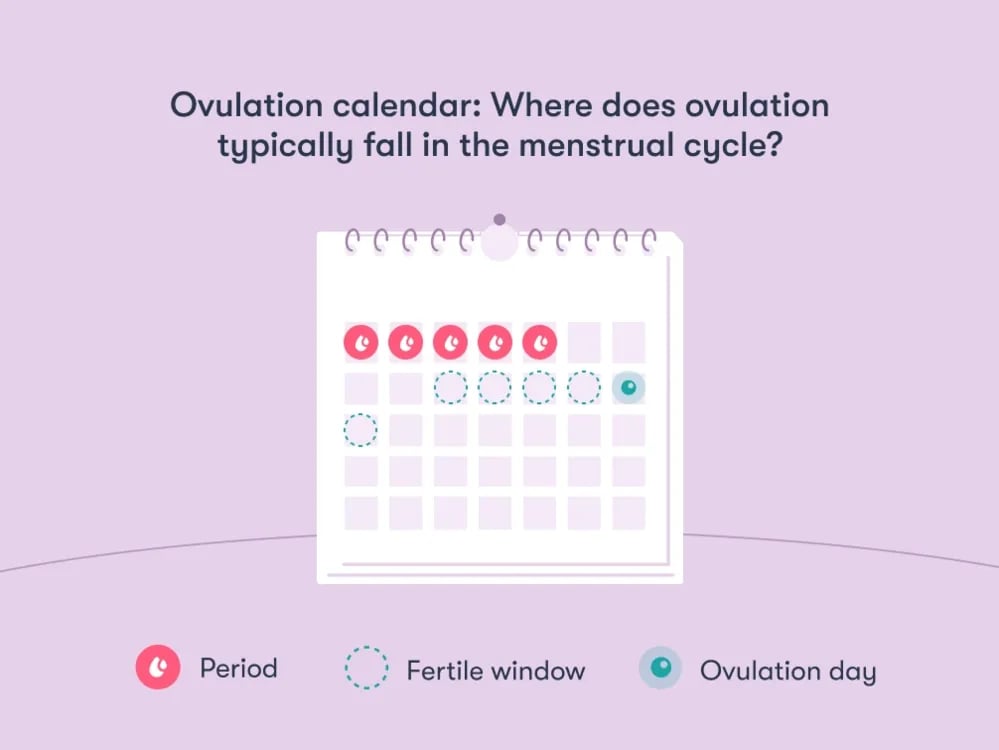 Ovulation calendar: Where does ovulation typically fall in the menstrual cycle?

Period
Fertile window
Ovulation day